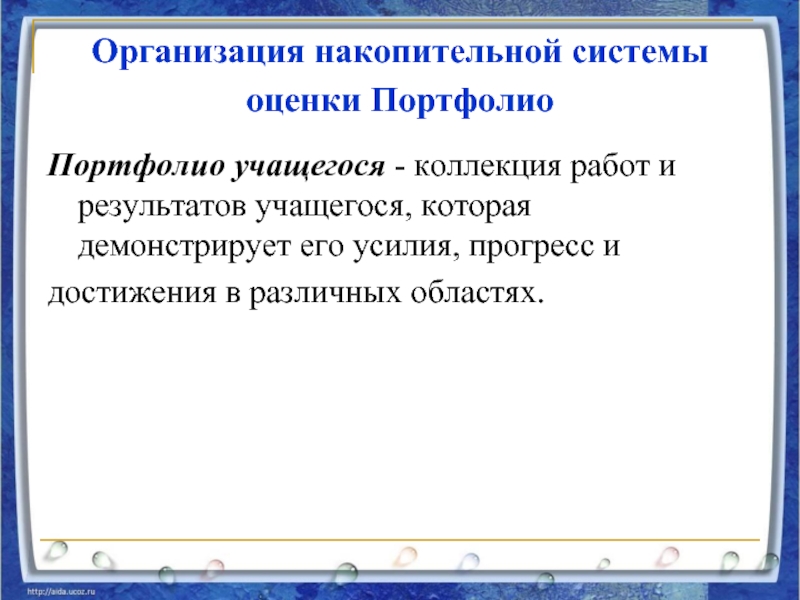 Организация накопительной системы оценки Портфолио

Портфолио учащегося - коллекция работ и результатов учащегося, которая демонстрирует его усилия, прогресс и достижения в различных областях.

http://aida.ucoz.ru